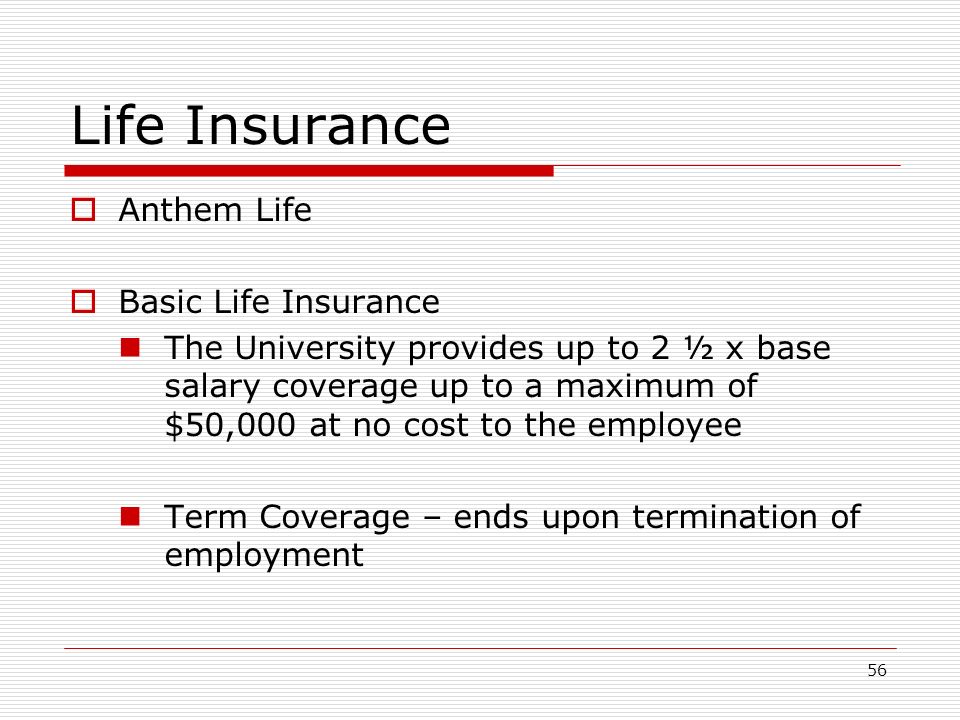 Life Insurance

Anthem Life

Basic Life Insurance

The University provides up to 2 ½ x base salary coverage up to a maximum of $50,000 at no cost to the employee

Term Coverage – ends upon termination of employment

56